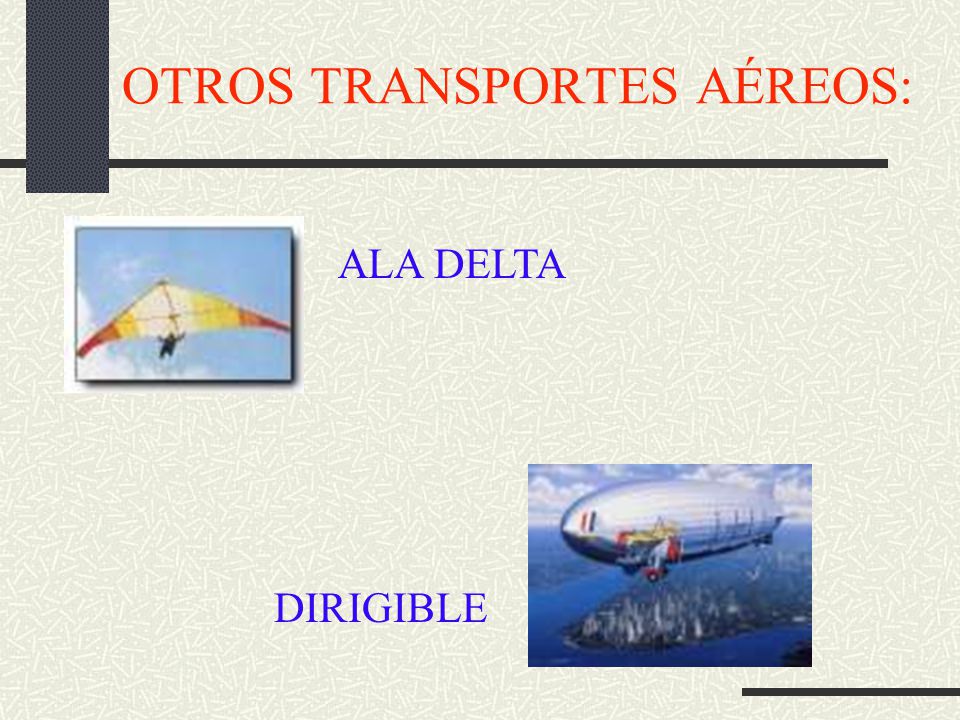 OTROS TRANSPORTES AÉREOS:

ALA DELTA

DIRIGIBLE